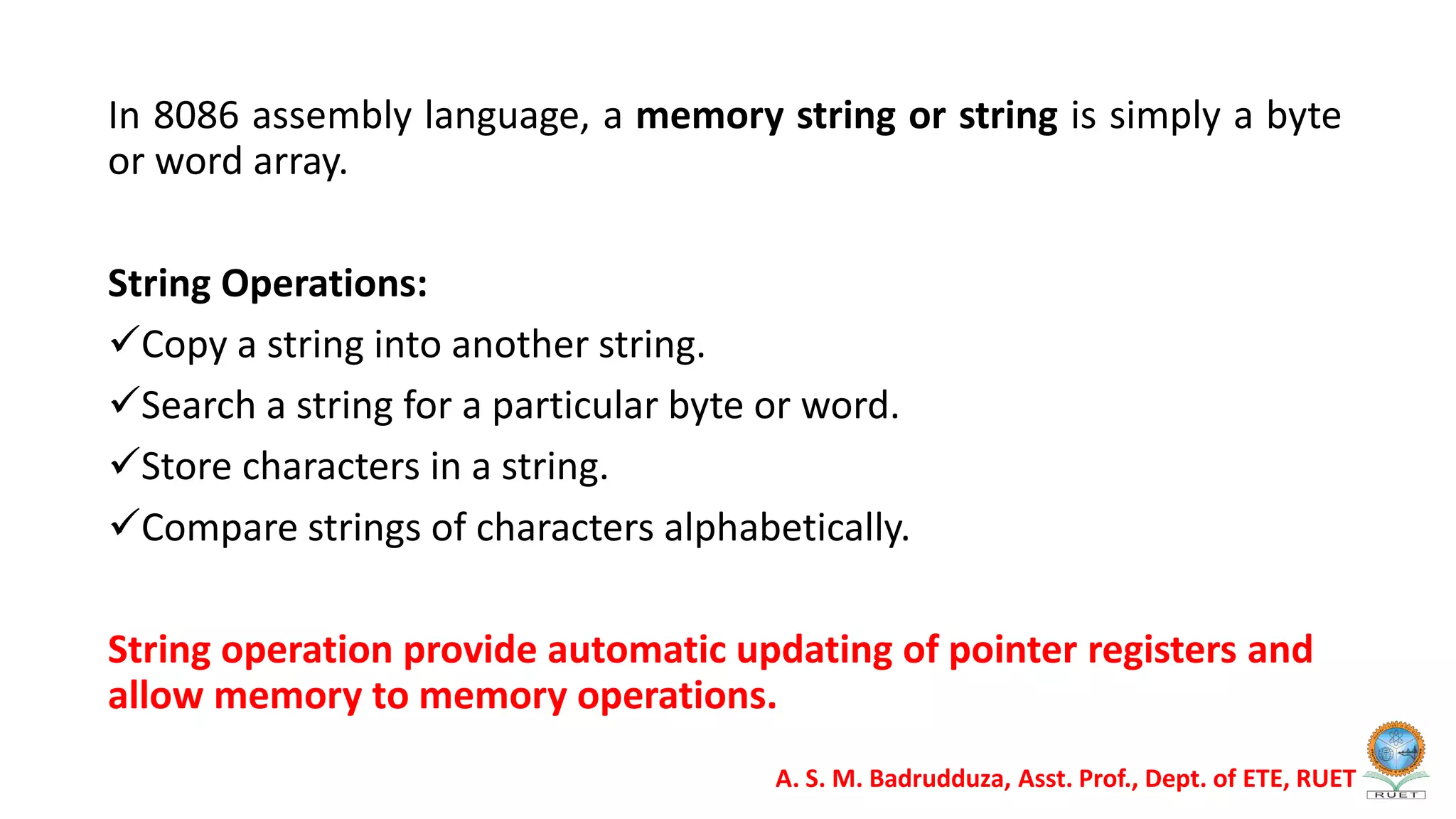 In 8086 assembly language, a memory string or string is simply a byte or word array.

String Operations:
✓Copy a string into another string.
✓Search a string for a particular byte or word.
✓Store characters in a string.
✓Compare strings of characters alphabetically.

String operation provide automatic updating of pointer registers and allow memory to memory operations.

A. S. M. Badrudduza, Asst. Prof., Dept. of ETE, RUET

RUET